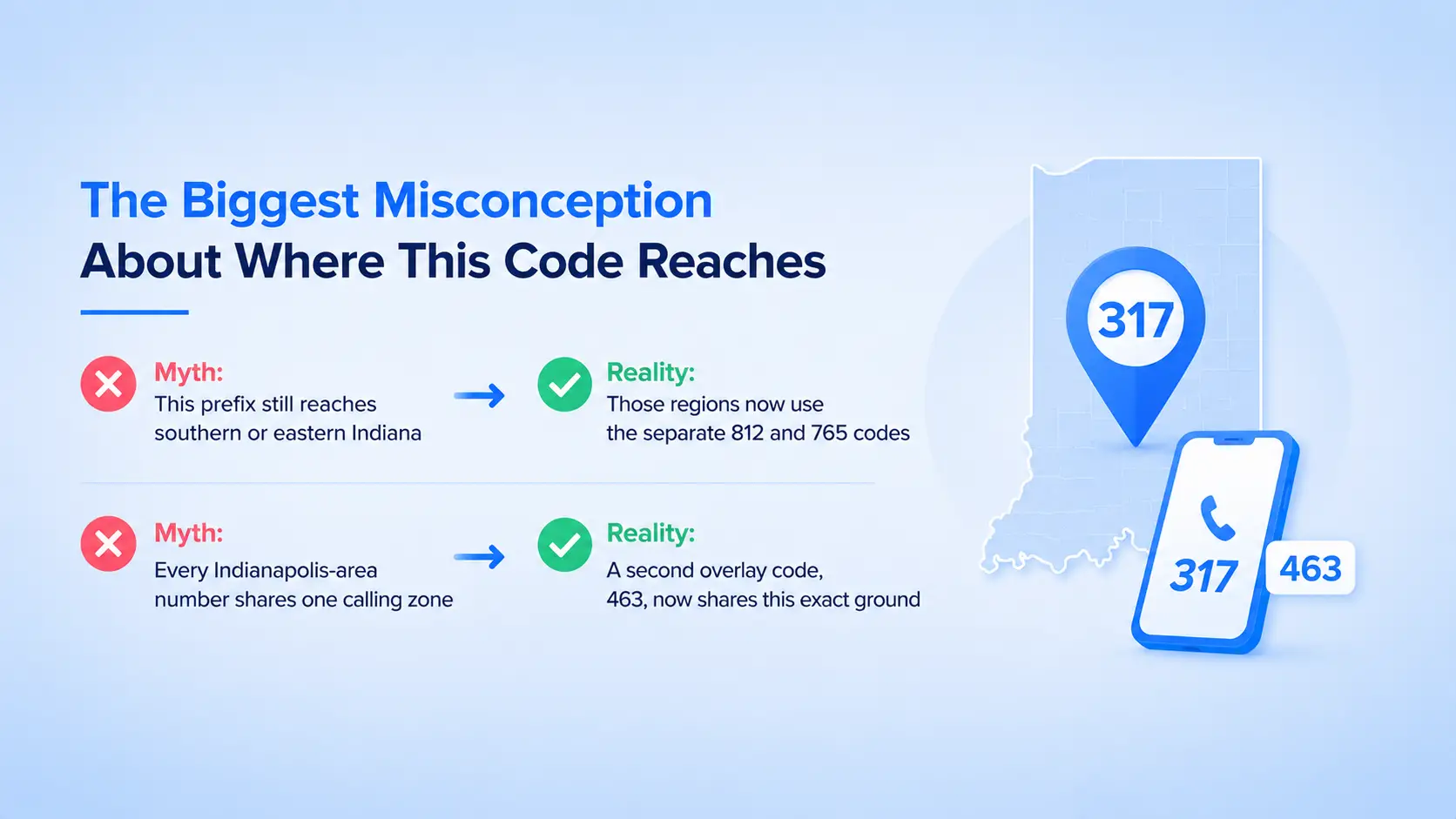 The Biggest Misconception
About Where This Code Reaches

Myth:
This prefix still reaches southern or eastern Indiana

Reality:
Those regions now use the separate 812 and 765 codes

Myth:
Every Indianapolis-area number shares one calling zone

Reality:
A second overlay code, 463, now shares this exact ground

317

317

463